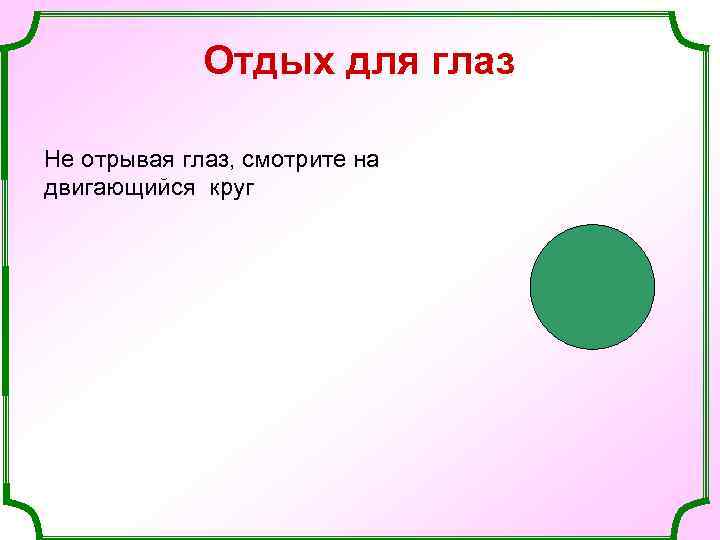 Отдых для глаз

Не отрывая глаз, смотрите на двигающийся круг